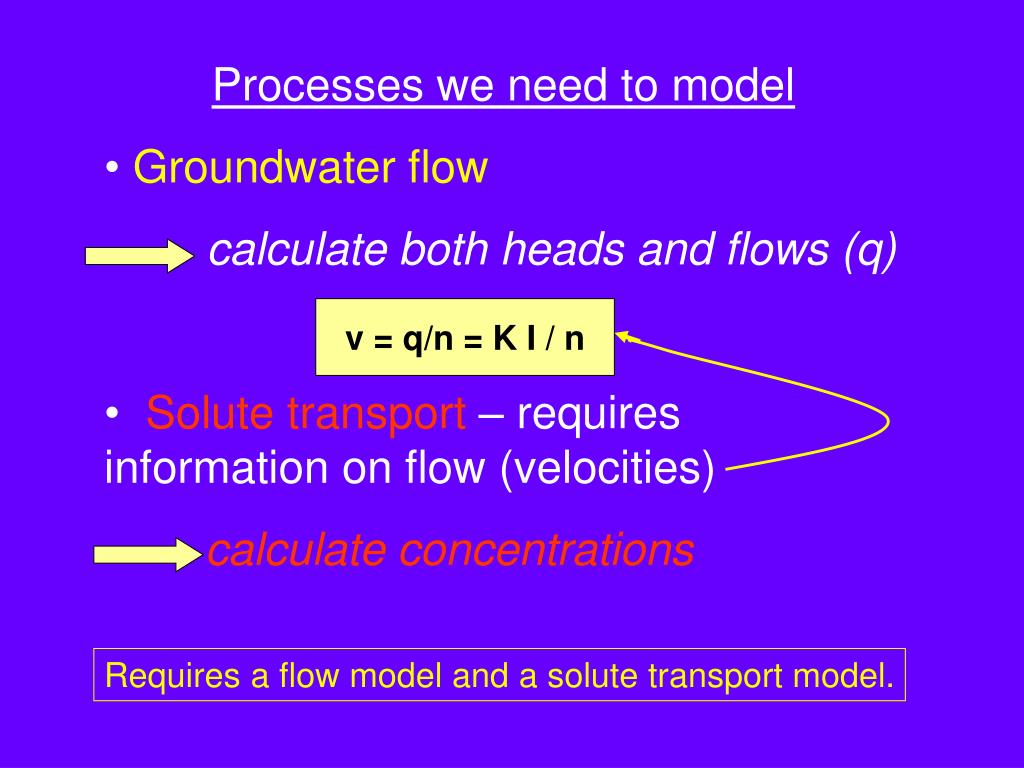 Processes we need to model

• Groundwater flow

calculate both heads and flows (q)

v = q/n = K I / n

• Solute transport – requires information on flow (velocities)

calculate concentrations

Requires a flow model and a solute transport model.